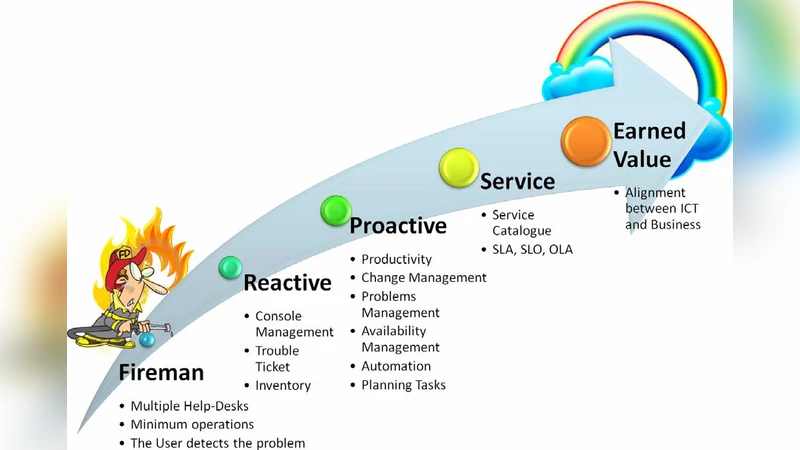 FD

Fireman
• Multiple Help-Desks
• Minimum operations
• The User detects the problem

Reactive
• Console Management
• Trouble Ticket
• Inventory

Proactive
• Productivity
• Change Management
• Problems Management
• Availability Management
• Automation
• Planning Tasks

Service
• Service Catalogue
• SLA, SLO, OLA

Earned Value
• Alignment between ICT and Business